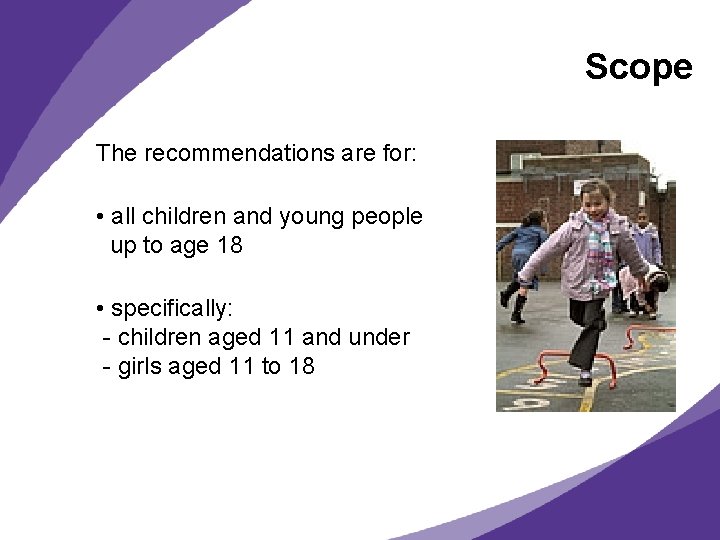 Scope

The recommendations are for:

• all children and young people up to age 18

• specifically:
- children aged 11 and under
- girls aged 11 to 18